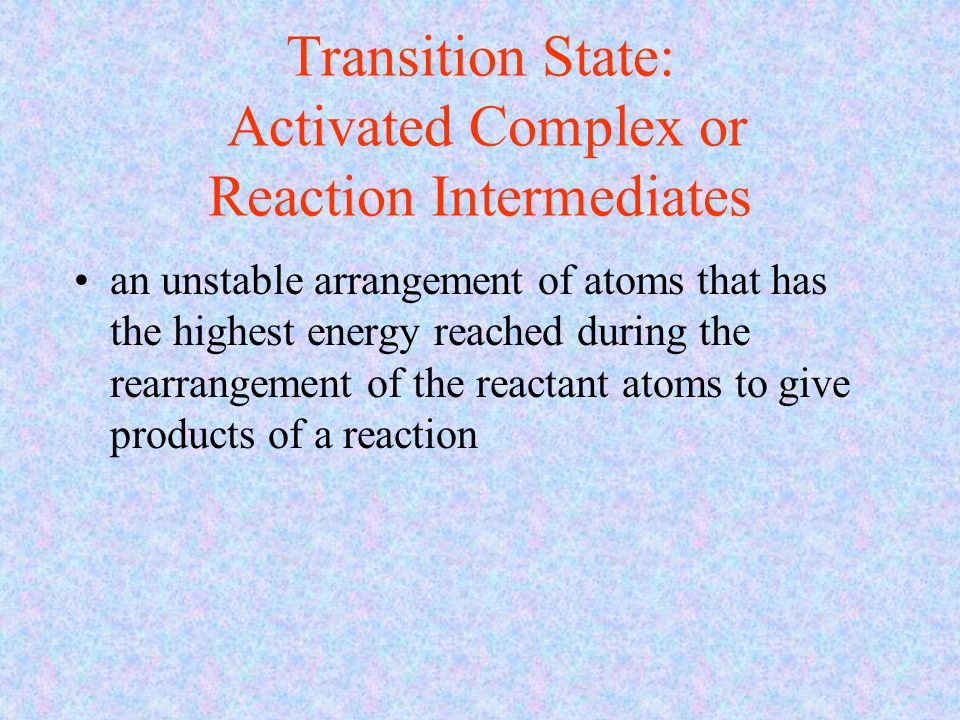 Transition State:
Activated Complex or
Reaction Intermediates

• an unstable arrangement of atoms that has the highest energy reached during the rearrangement of the reactant atoms to give products of a reaction